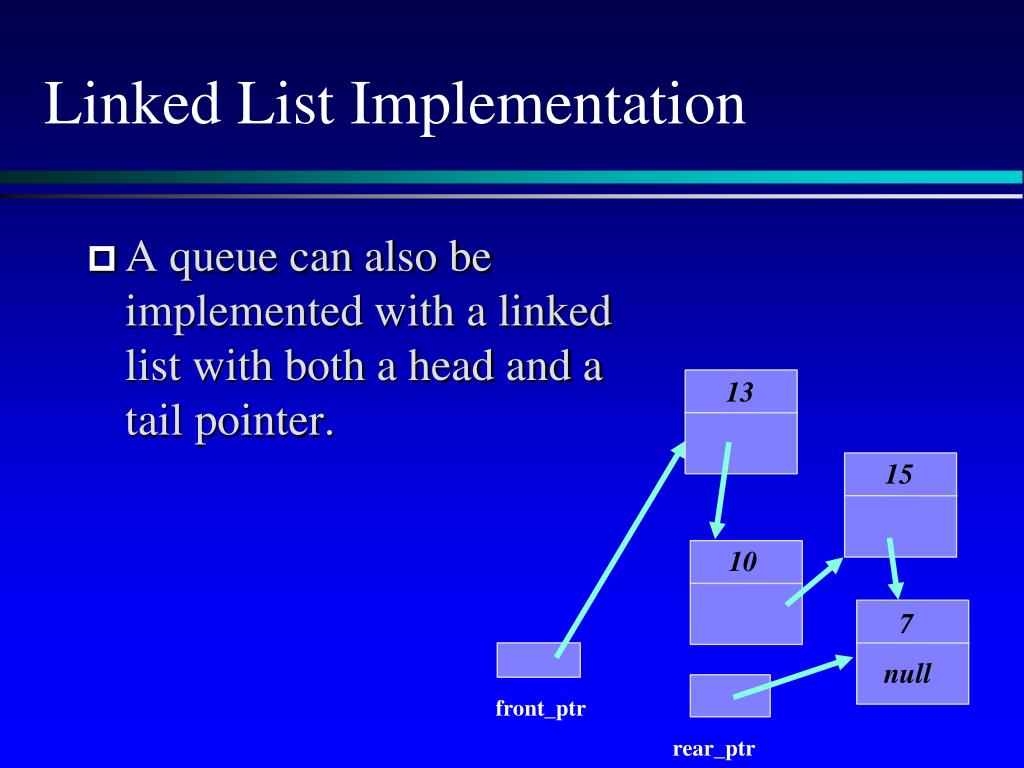 Linked List Implementation

A queue can also be implemented with a linked list with both a head and a tail pointer.

13

15

10

7

null

front_ptr

rear_ptr